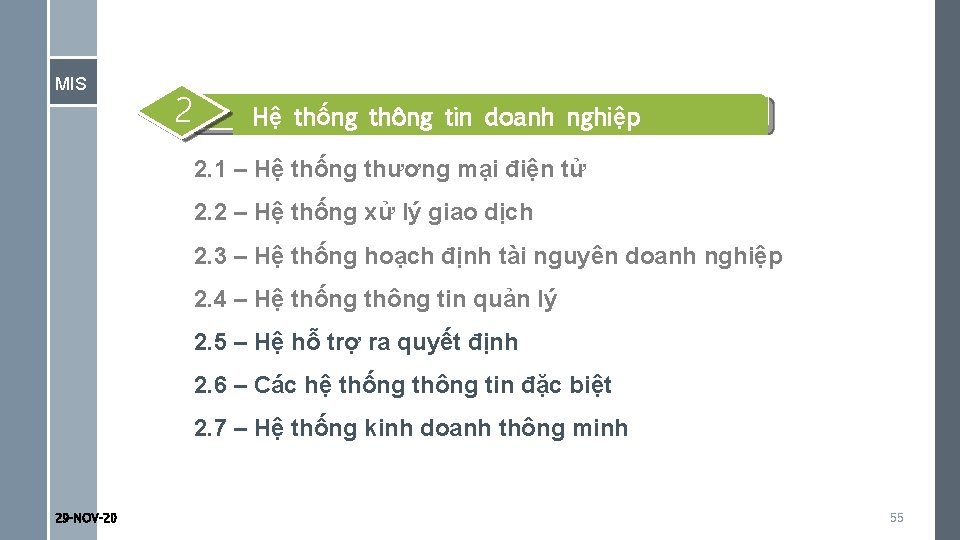 MIS

2 Hệ thống thông tin doanh nghiệp

2.1 – Hệ thống thương mại điện tử

2.2 – Hệ thống xử lý giao dịch

2.3 – Hệ thống hoạch định tài nguyên doanh nghiệp

2.4 – Hệ thống thông tin quản lý

2.5 – Hệ hỗ trợ ra quyết định

2.6 – Các hệ thống thông tin đặc biệt

2.7 – Hệ thống kinh doanh thông minh

29-NOV-20

55